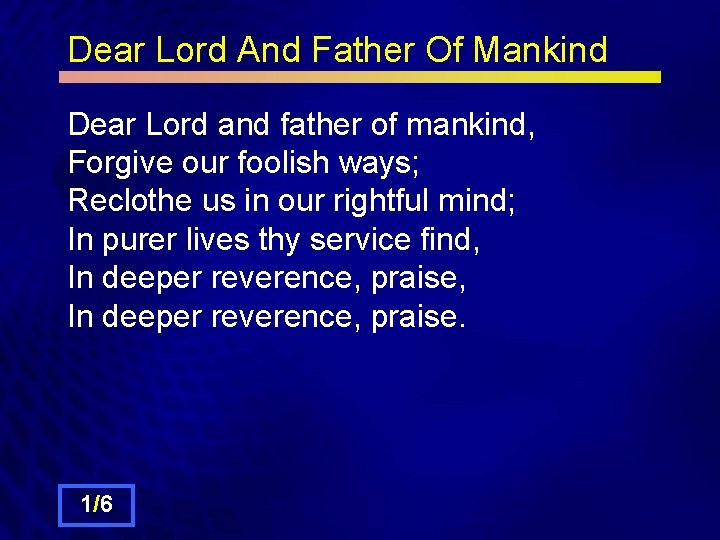 Dear Lord And Father Of Mankind

Dear Lord and father of mankind,
Forgive our foolish ways;
Reclothe us in our rightful mind;
In purer lives thy service find,
In deeper reverence, praise,
In deeper reverence, praise.

1/6